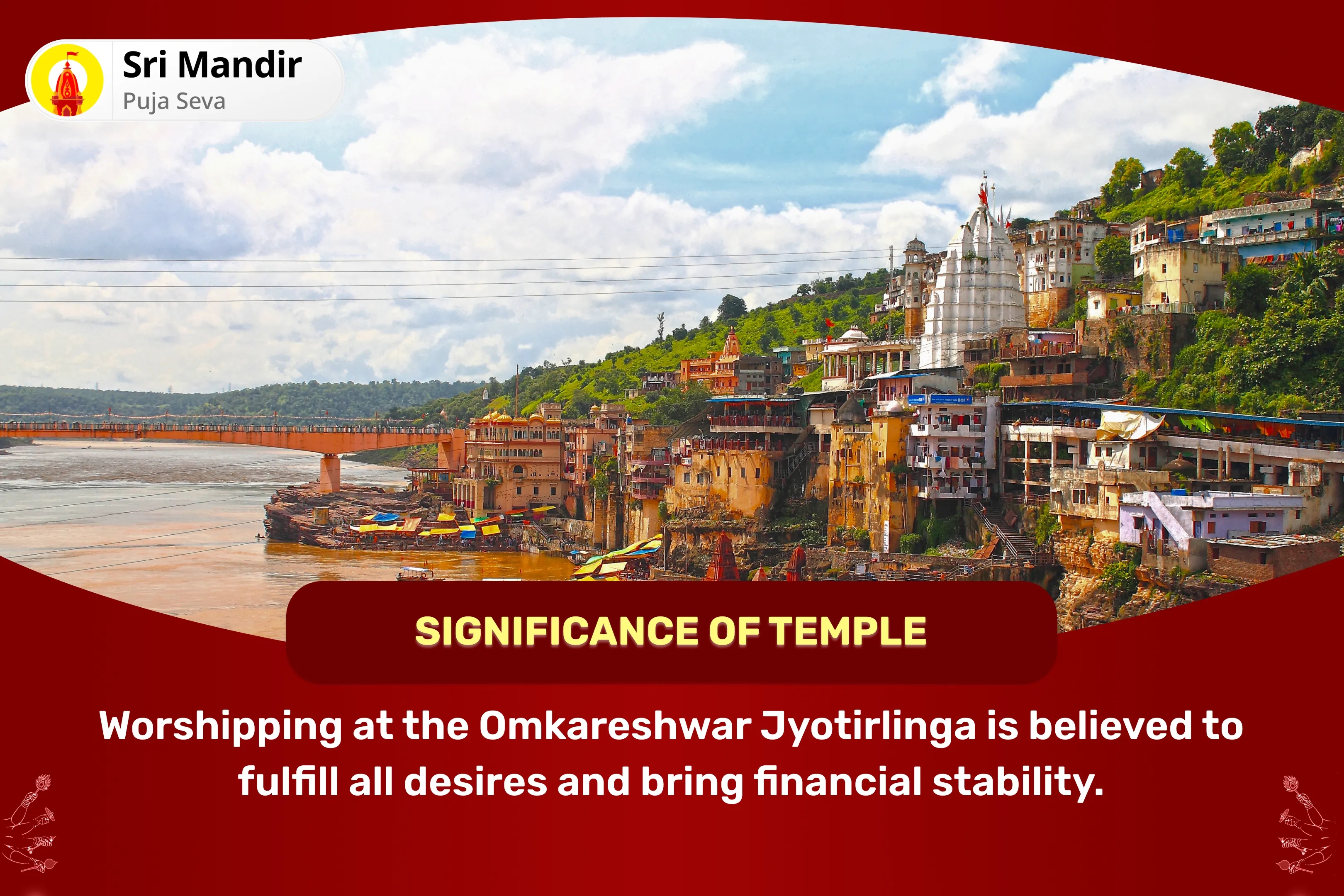 Sri Mandir
Puja Seva

SIGNIFICANCE OF TEMPLE

Worshipping at the Omkareshwar Jyotirlinga is believed to fulfill all desires and bring financial stability.